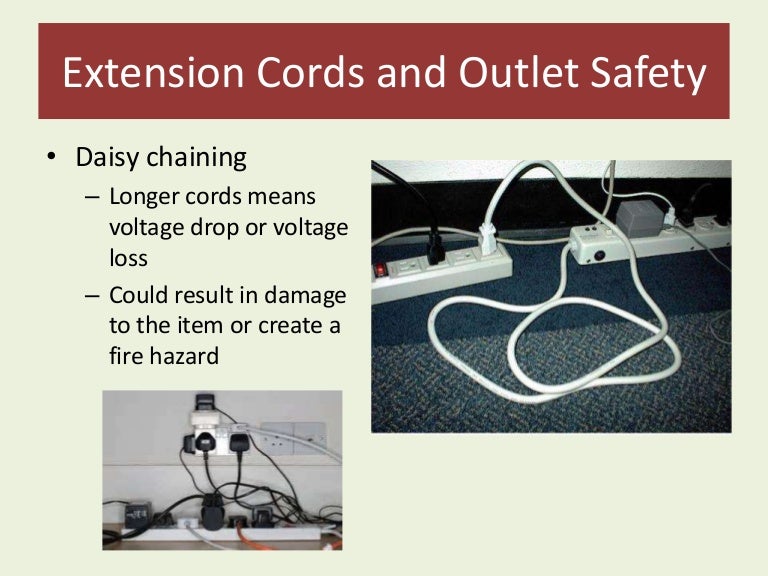 Extension Cords and Outlet Safety

• Daisy chaining
– Longer cords means voltage drop or voltage loss
– Could result in damage to the item or create a fire hazard